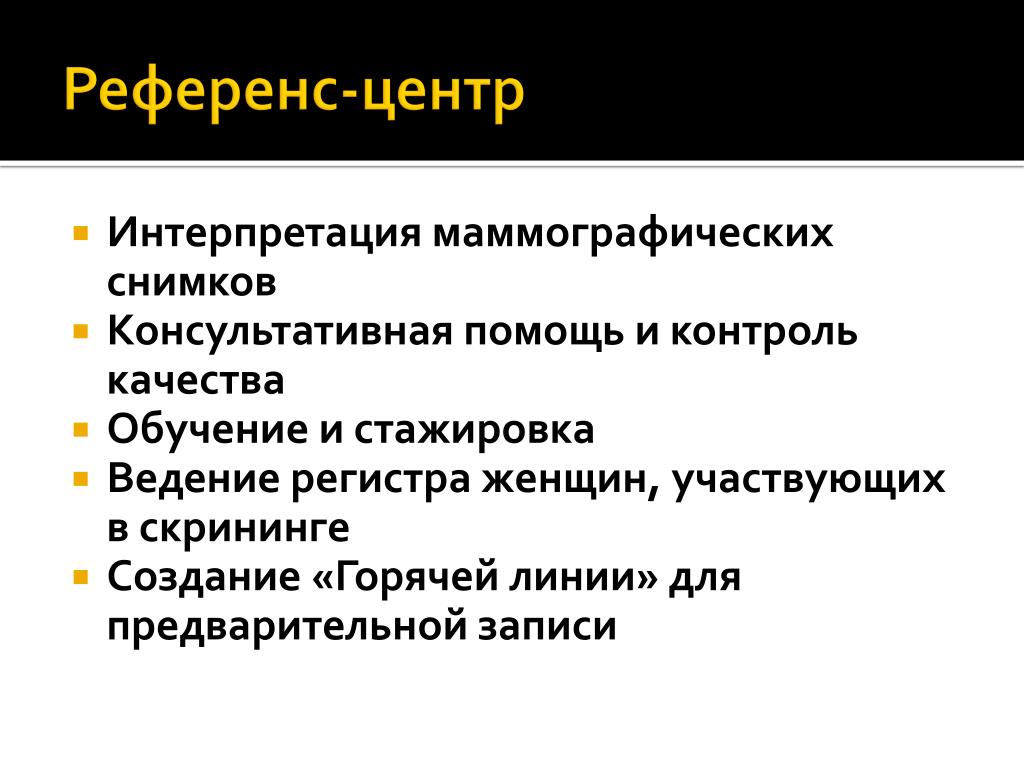 Референс-центр

- Интерпретация маммографических снимков
- Консультативная помощь и контроль качества
- Обучение и стажировка
- Ведение регистра женщин, участвующих в скрининге
- Создание «Горячей линии» для предварительной записи